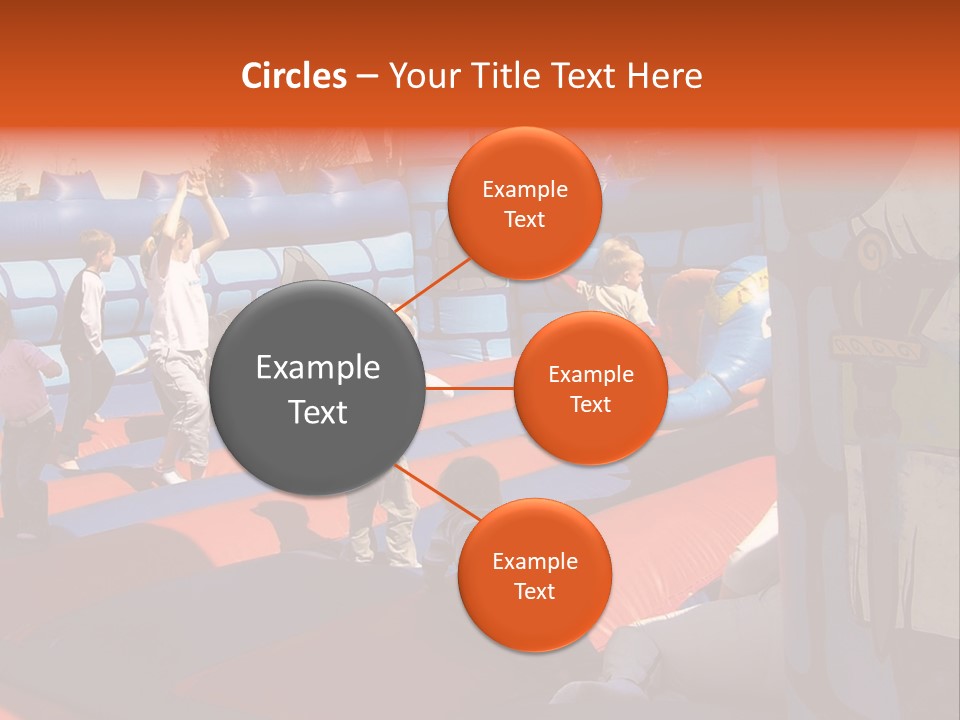 Circles – Your Title Text Here

Example Text

Example Text

Example Text

Example Text